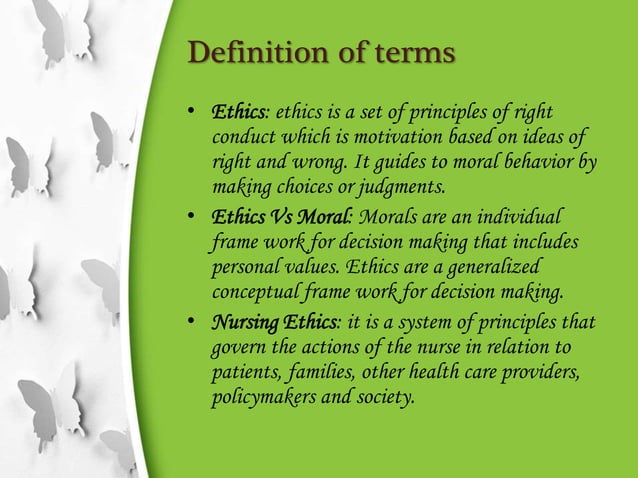 Definition of terms

• Ethics: ethics is a set of principles of right conduct which is motivation based on ideas of right and wrong. It guides to moral behavior by making choices or judgments.

• Ethics Vs Moral: Morals are an individual frame work for decision making that includes personal values. Ethics are a generalized conceptual frame work for decision making.

• Nursing Ethics: it is a system of principles that govern the actions of the nurse in relation to patients, families, other health care providers, policymakers and society.